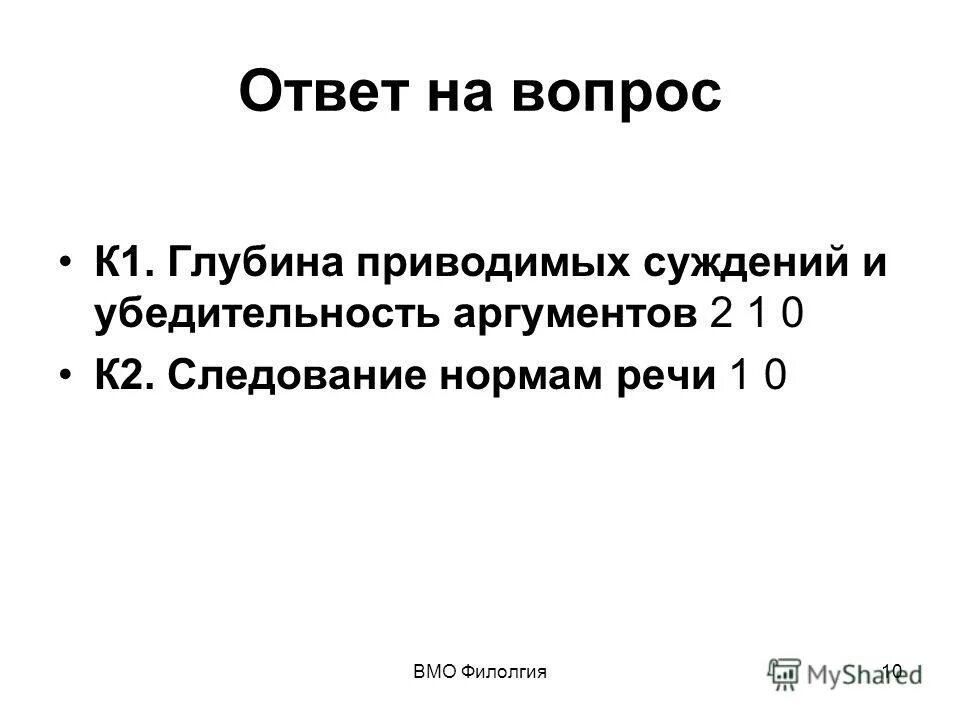 Ответ на вопрос

• К1. Глубина приводимых суждений и убедительность аргументов 2 1 0
• К2. Следование нормам речи 1 0

ВМО Филолгия

10

MyShared